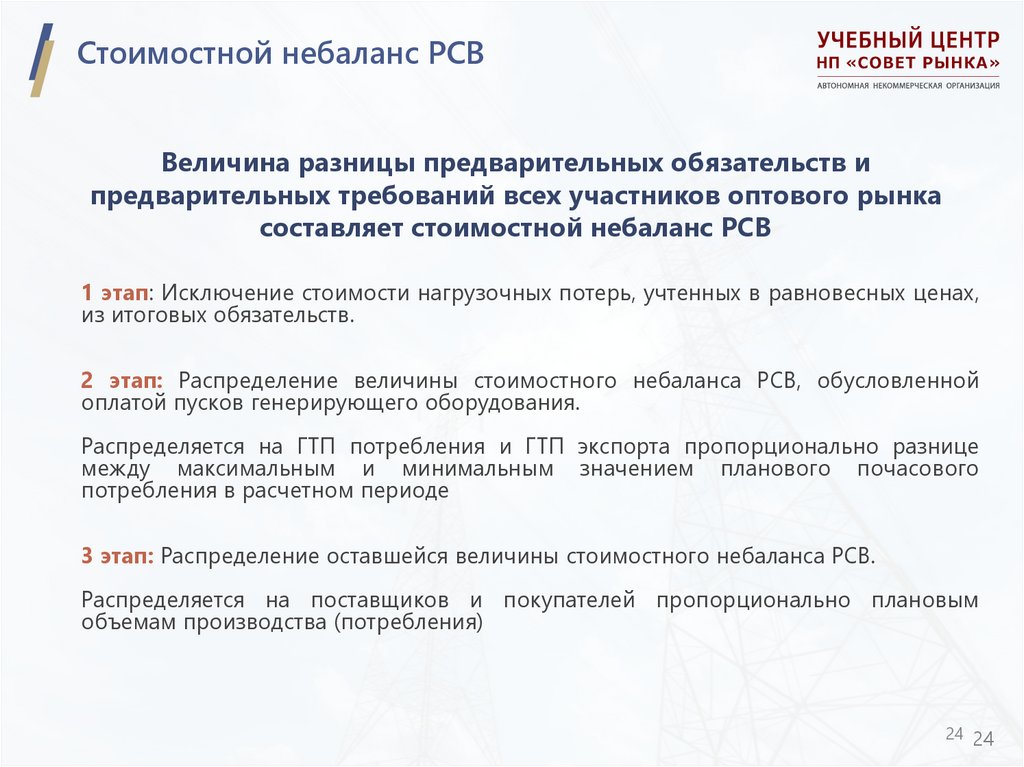 Стоимостной небаланс РСВ

УЧЕБНЫЙ ЦЕНТР
НП «СОВЕТ РЫНКА»
АВТОНОМНАЯ НЕКОММЕРЧЕСКАЯ ОРГАНИЗАЦИЯ

Величина разницы предварительных обязательств и предварительных требований всех участников оптового рынка составляет стоимостной небаланс РСВ

1 этап: Исключение стоимости нагрузочных потерь, учтенных в равновесных ценах, из итоговых обязательств.

2 этап: Распределение величины стоимостного небаланса РСВ, обусловленной оплатой пусков генерирующего оборудования.

Распределяется на ГТП потребления и ГТП экспорта пропорционально разнице между максимальным и минимальным значением планового почасового потребления в расчетном периоде

3 этап: Распределение оставшейся величины стоимостного небаланса РСВ.

Распределяется на поставщиков и покупателей пропорционально плановым объемам производства (потребления)

24 24